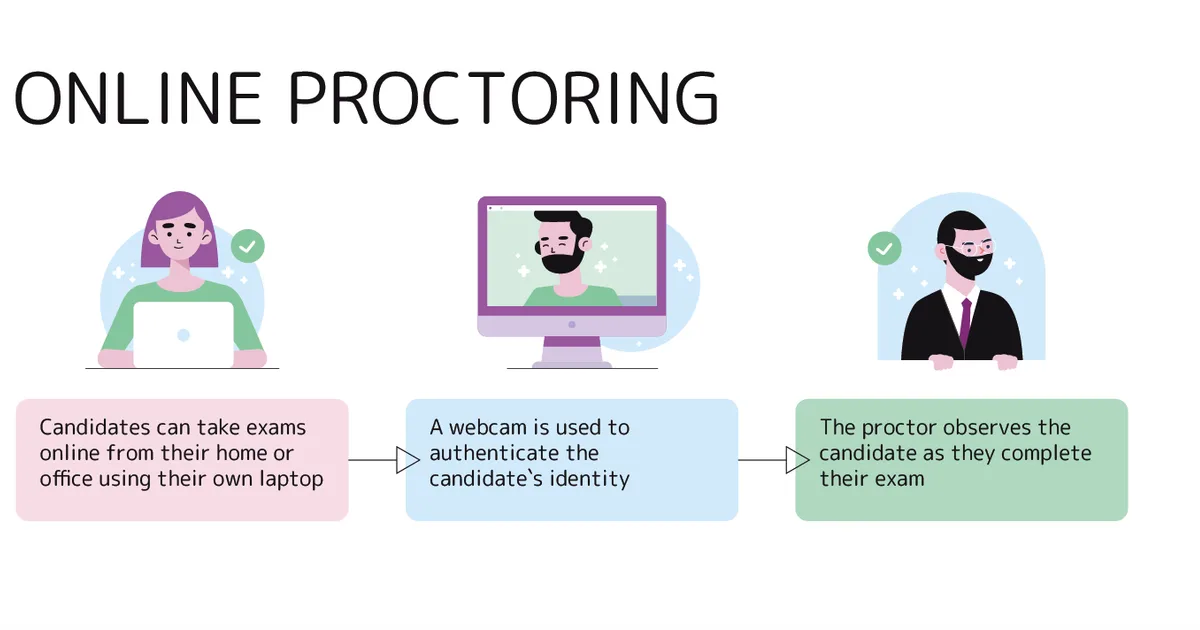 ONLINE PROCTORING

Candidates can take exams online from their home or office using their own laptop

A webcam is used to authenticate the candidate`s identity

The proctor observes the candidate as they complete their exam